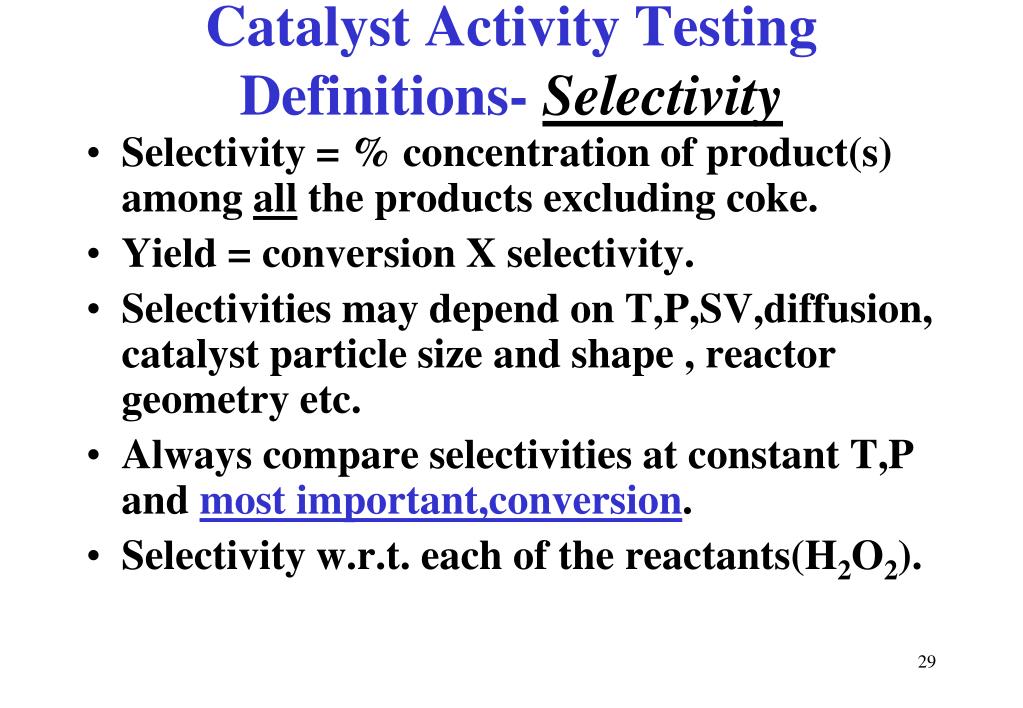 Catalyst Activity Testing Definitions- Selectivity

• Selectivity = % concentration of product(s) among all the products excluding coke.
• Yield = conversion X selectivity.
• Selectivities may depend on T,P,SV,diffusion, catalyst particle size and shape , reactor geometry etc.
• Always compare selectivities at constant T,P and most important,conversion.
• Selectivity w.r.t. each of the reactants($H_2O_2$).

29